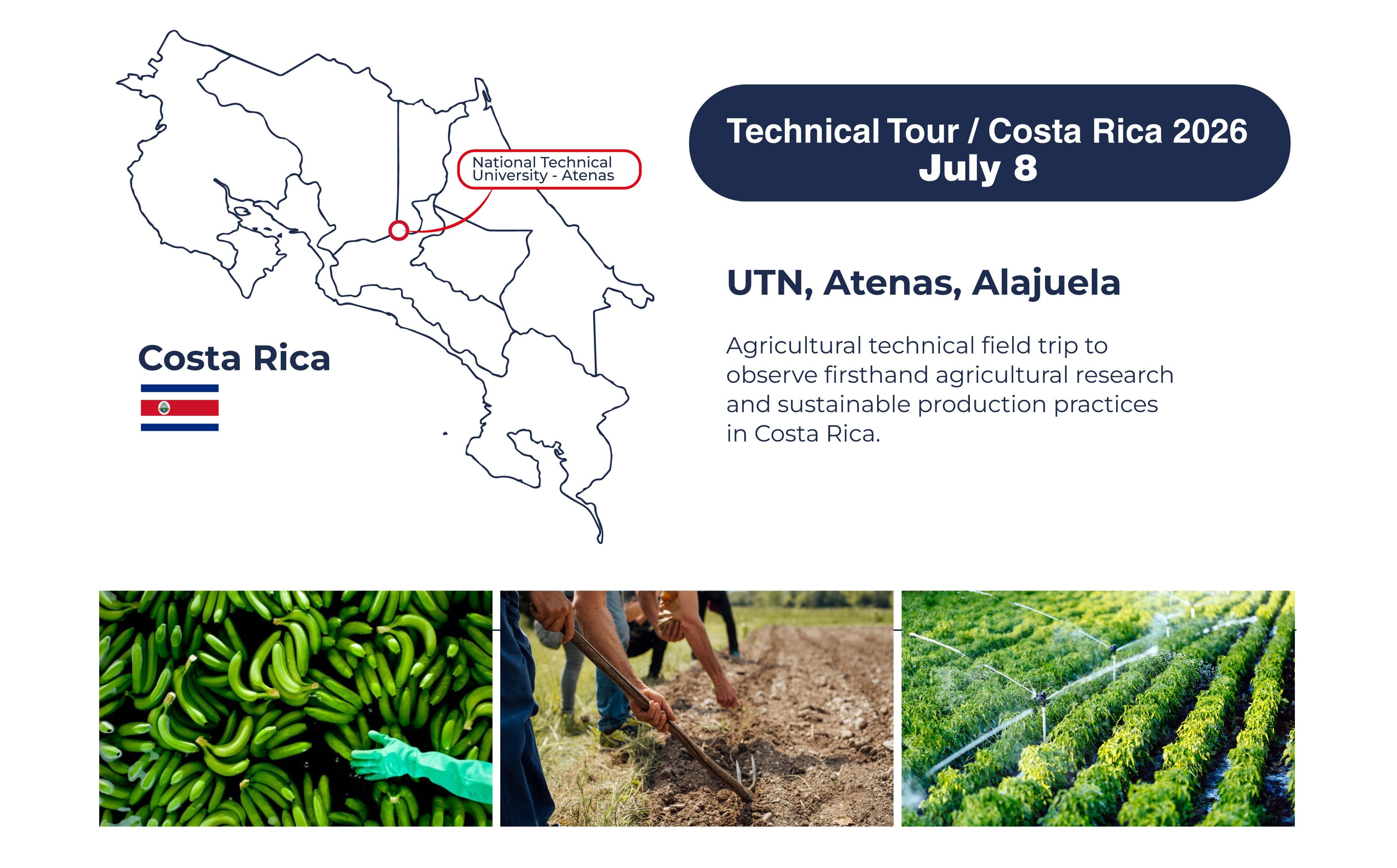 National Technical University - Atenas

Costa Rica

Technical Tour / Costa Rica 2026
July 8

UTN, Atenas, Alajuela

Agricultural technical field trip to observe firsthand agricultural research and sustainable production practices in Costa Rica.